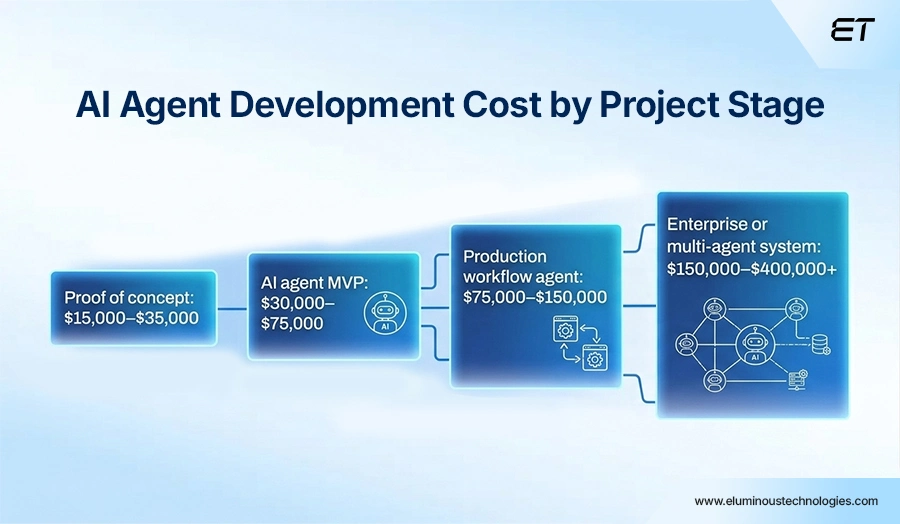 ET

AI Agent Development Cost by Project Stage

Proof of concept: \$15,000–\$35,000

AI agent MVP: \$30,000–\$75,000

AI

Production workflow agent: \$75,000–\$150,000

Enterprise or multi-agent system: \$150,000–\$400,000+

AI

www.eluminoustechnologies.com